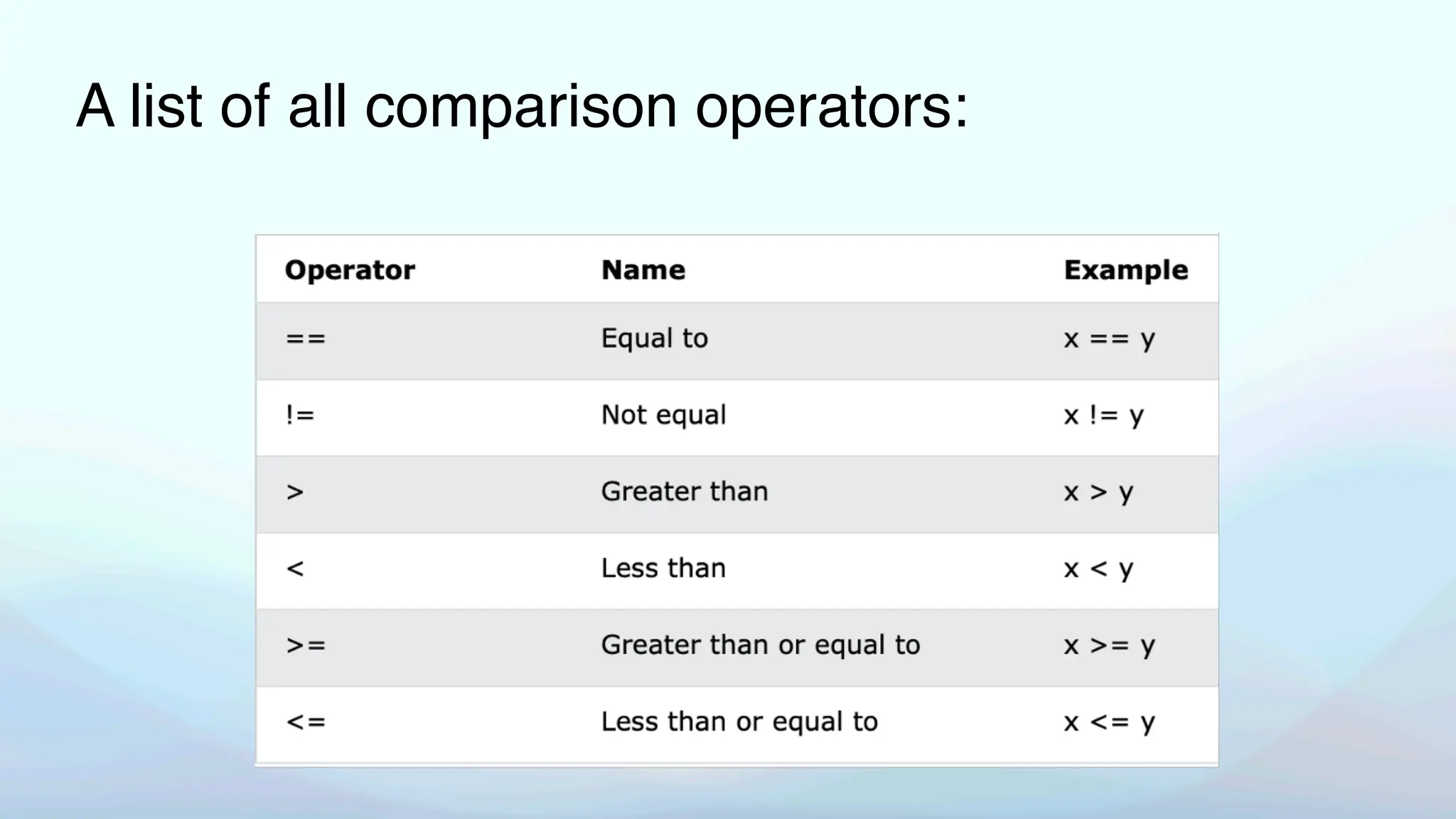 A list of all comparison operators:

| Operator | Name | Example |
|---|---|---|
| == | Equal to | x == y |
| != | Not equal | x != y |
| > | Greater than | x > y |
| < | Less than | x < y |
| >= | Greater than or equal to | x >= y |
| <= | Less than or equal to | x <= y |